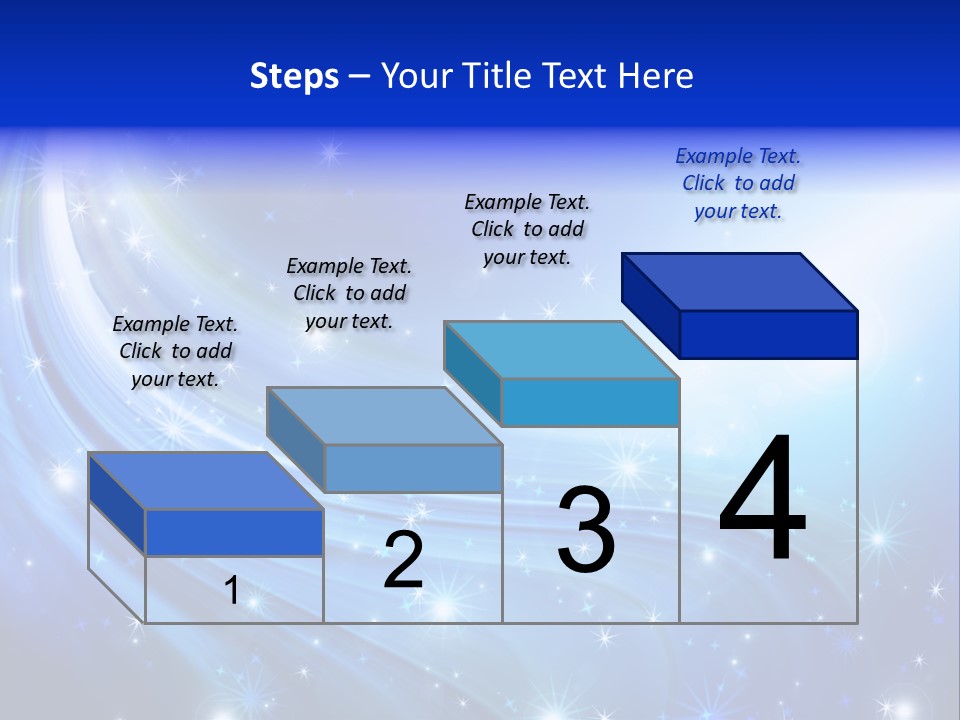 Steps – Your Title Text Here

Example Text. Click to add your text.

Example Text. Click to add your text.

Example Text. Click to add your text.

Example Text. Click to add your text.

1

2

3

4